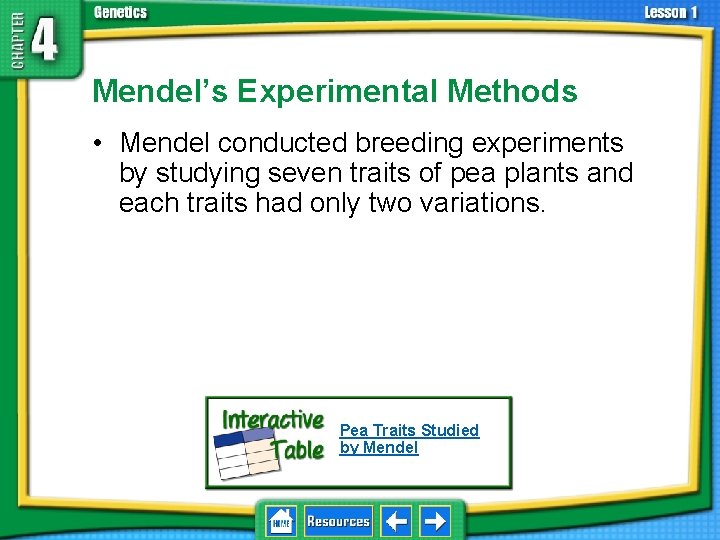 CHAPTER 4

Genetics

Lesson 1

Mendel's Experimental Methods

• Mendel conducted breeding experiments by studying seven traits of pea plants and each traits had only two variations.

Interactive Table

Pea Traits Studied by Mendel

HOME

Resources